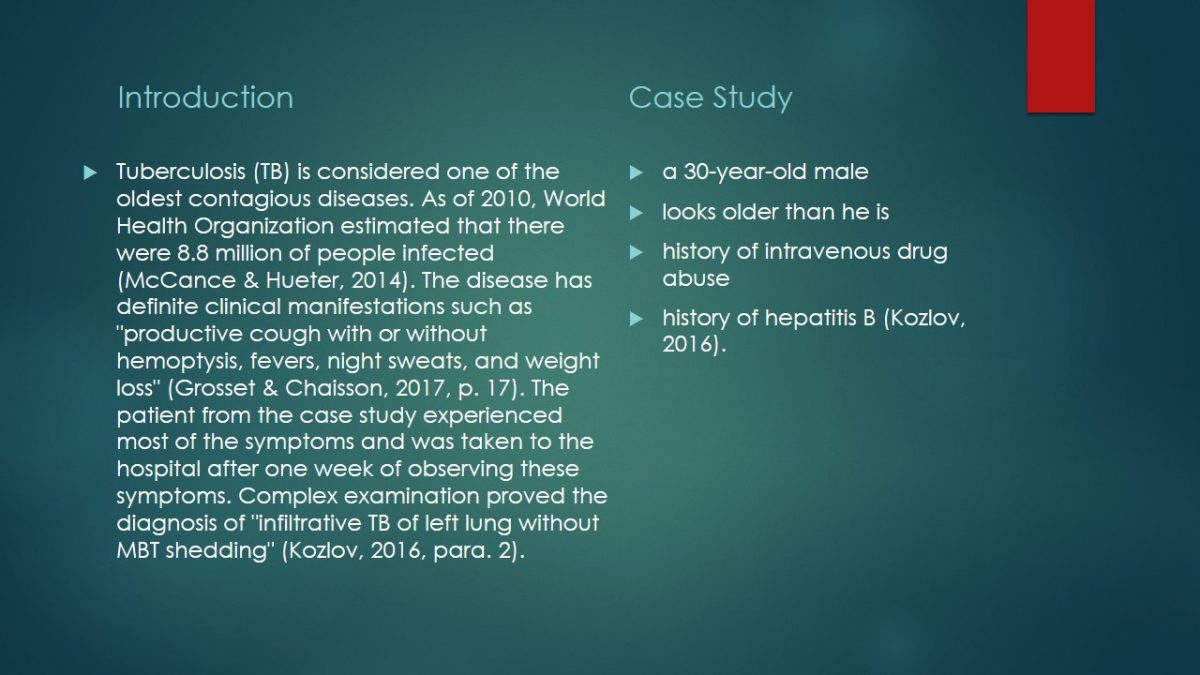 Introduction

▶ Tuberculosis (TB) is considered one of the oldest contagious diseases. As of 2010, World Health Organization estimated that there were 8.8 million of people infected (McCance & Hueter, 2014). The disease has definite clinical manifestations such as "productive cough with or without hemoptysis, fevers, night sweats, and weight loss" (Grosset & Chaisson, 2017, p. 17). The patient from the case study experienced most of the symptoms and was taken to the hospital after one week of observing these symptoms. Complex examination proved the diagnosis of "infiltrative TB of left lung without MBT shedding" (Kozlov, 2016, para. 2).

Case Study

▶ a 30-year-old male

▶ looks older than he is

▶ history of intravenous drug abuse

▶ history of hepatitis B (Kozlov, 2016).